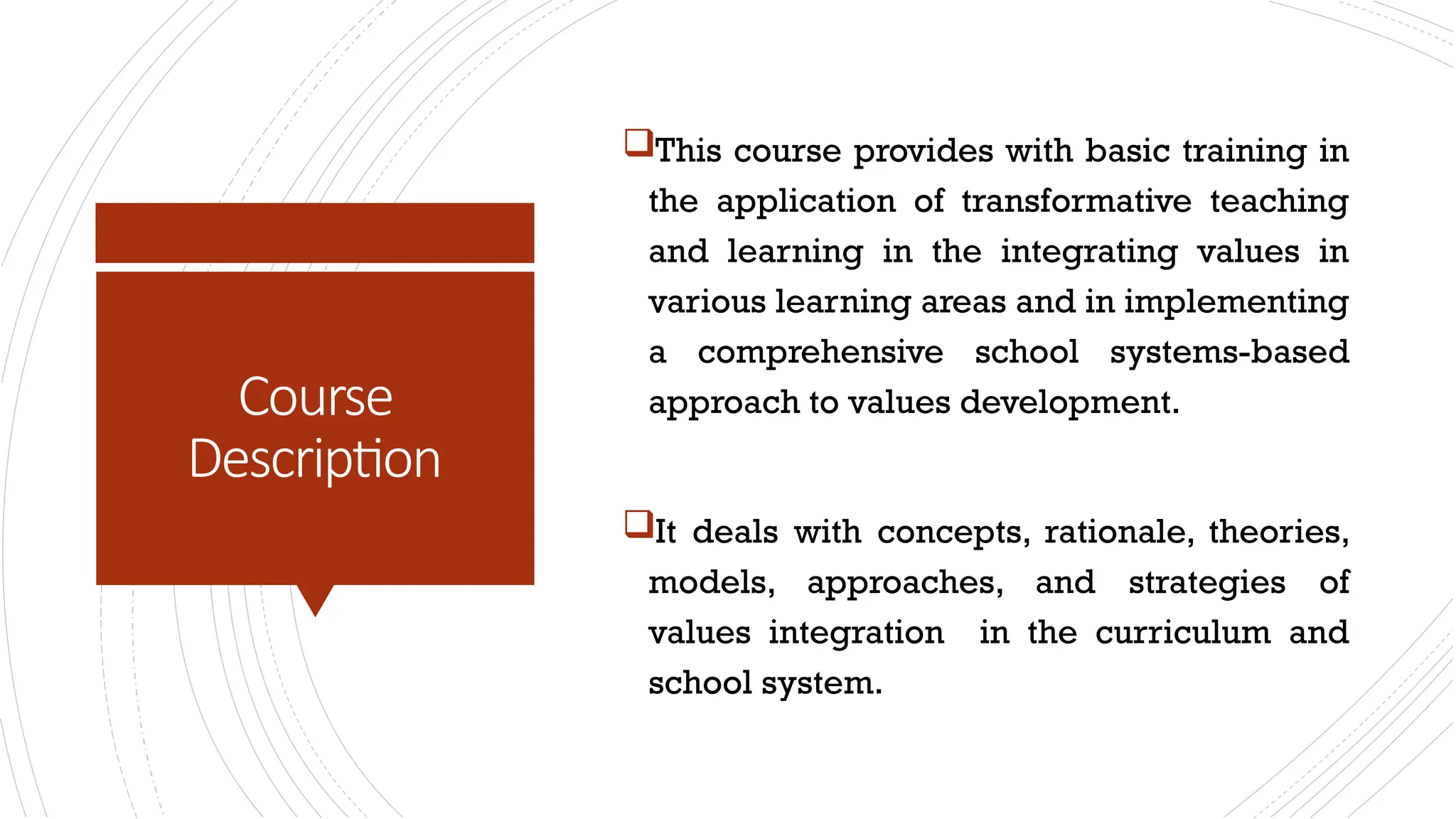 Course Description

❑This course provides with basic training in the application of transformative teaching and learning in the integrating values in various learning areas and in implementing a comprehensive school systems-based approach to values development.

❑It deals with concepts, rationale, theories, models, approaches, and strategies of values integration in the curriculum and school system.